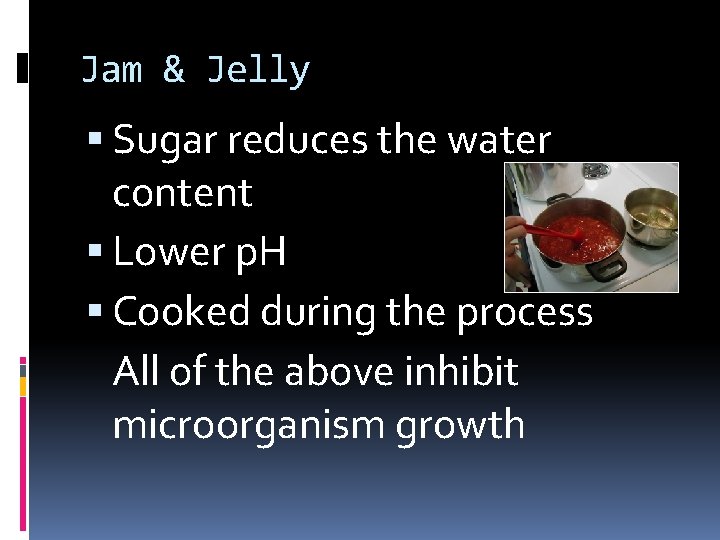 Jam & Jelly

▪ Sugar reduces the water content
▪ Lower pH
▪ Cooked during the process

All of the above inhibit microorganism growth